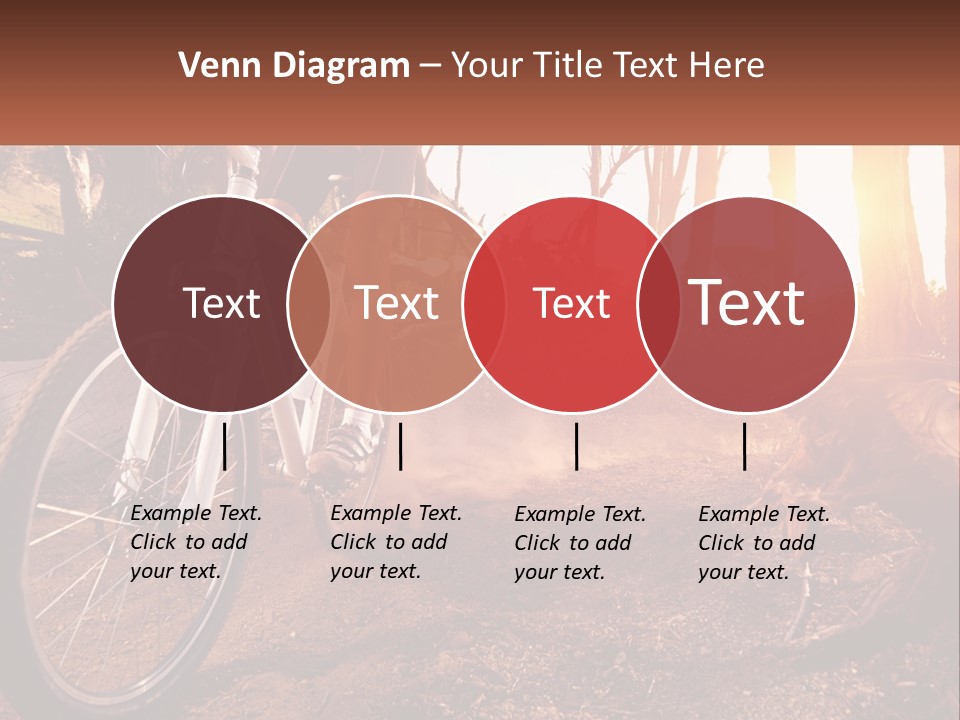 Venn Diagram – Your Title Text Here

Text

Text

Text

Text

Example Text. Click to add your text.

Example Text. Click to add your text.

Example Text. Click to add your text.

Example Text. Click to add your text.